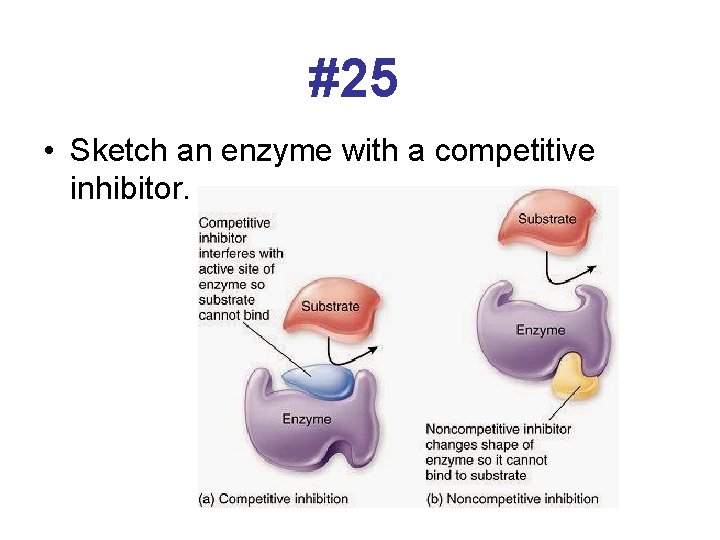 #25

• Sketch an enzyme with a competitive inhibitor.

Competitive inhibitor interferes with active site of enzyme so substrate cannot bind

Substrate

Enzyme

(a) Competitive inhibition

Substrate

Enzyme

Noncompetitive inhibitor changes shape of enzyme so it cannot bind to substrate

(b) Noncompetitive inhibition